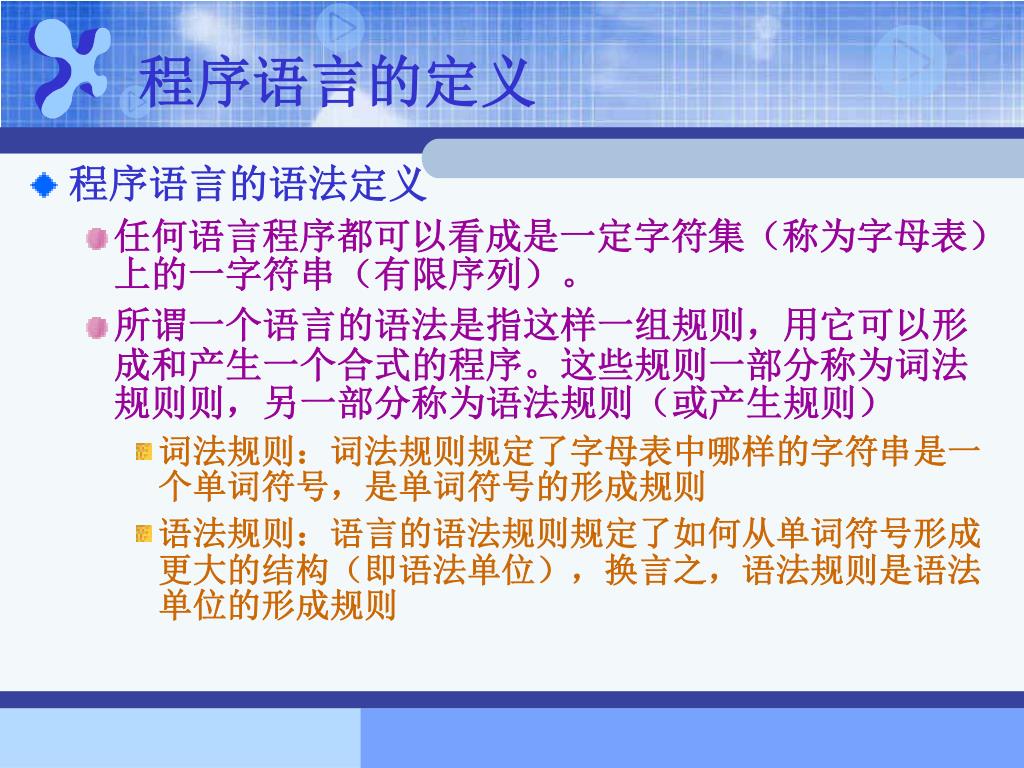 程序语言的定义

程序语言的语法定义

任何语言程序都可以看成是一定字符集（称为字母表）上的一字符串（有限序列）。

所谓一个语言的语法是指这样一组规则，用它可以形成和产生一个合式的程序。这些规则一部分称为词法规则则，另一部分称为语法规则（或产生规则）

词法规则：词法规则规定了字母表中哪样的字符串是一个单词符号，是单词符号的形成规则

语法规则：语言的语法规则规定了如何从单词符号形成更大的结构（即语法单位），换言之，语法规则是语法单位的形成规则